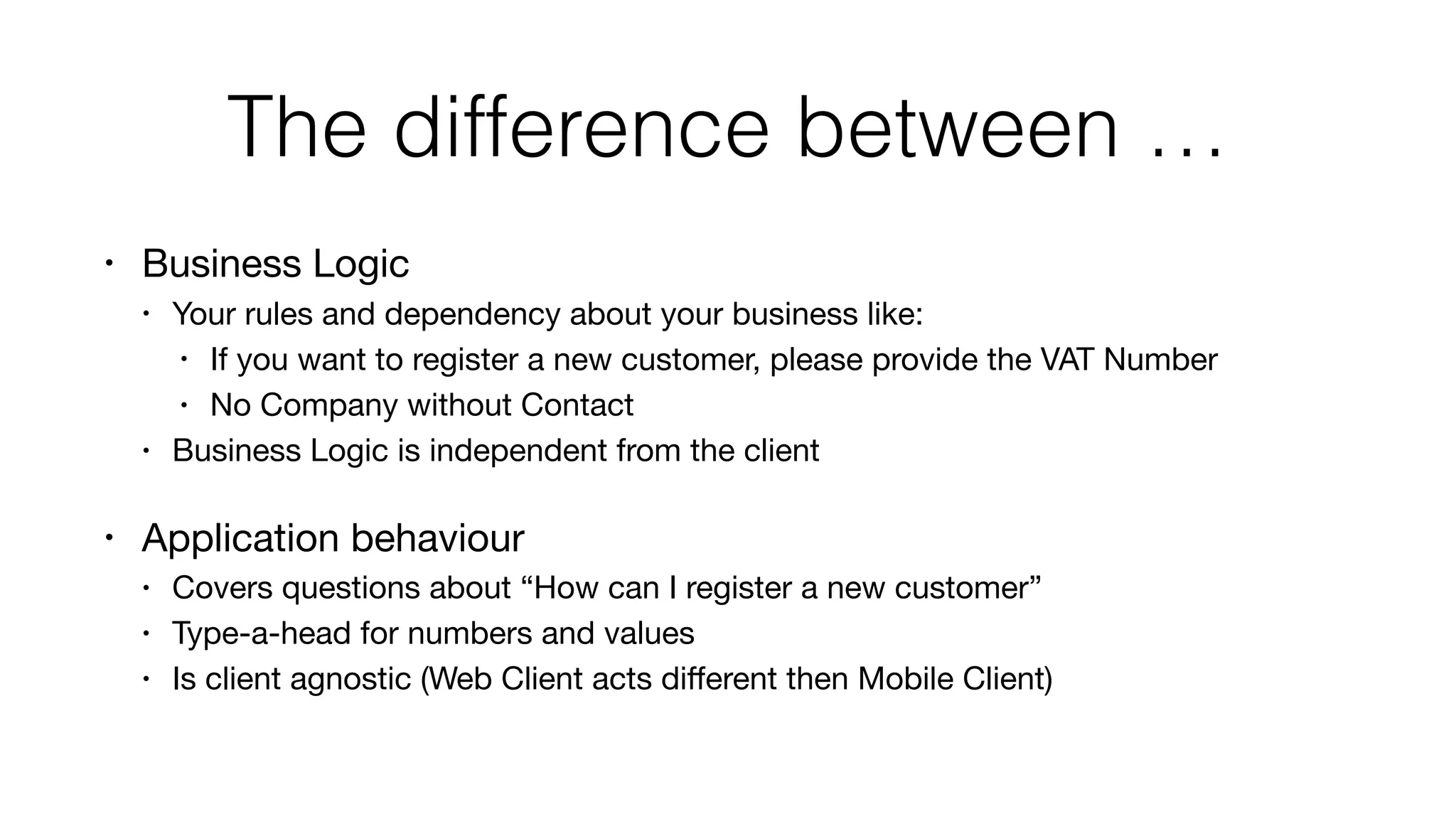 The difference between …

• Business Logic
  • Your rules and dependency about your business like:
    • If you want to register a new customer, please provide the VAT Number
    • No Company without Contact
  • Business Logic is independent from the client

• Application behaviour
  • Covers questions about “How can I register a new customer”
  • Type-a-head for numbers and values
  • Is client agnostic (Web Client acts different then Mobile Client)